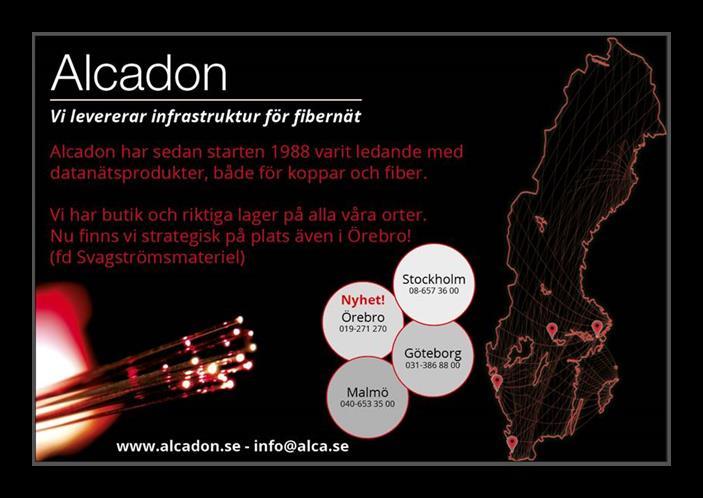 Alcadon

Vi levererar infrastruktur för fibernät

Alcadon har sedan starten 1988 varit ledande med datanätsprodukter, både för koppar och fiber.

Vi har butik och riktiga lager på alla våra orter. Nu finns vi strategisk på plats även i Örebro! (fd Svagströmsmateriel)

Stockholm
08-657 36 00

Nyhet!
Örebro
019-271 270

Göteborg
031-386 88 00

Malmö
040-653 35 00

www.alcadon.se - info@alca.se